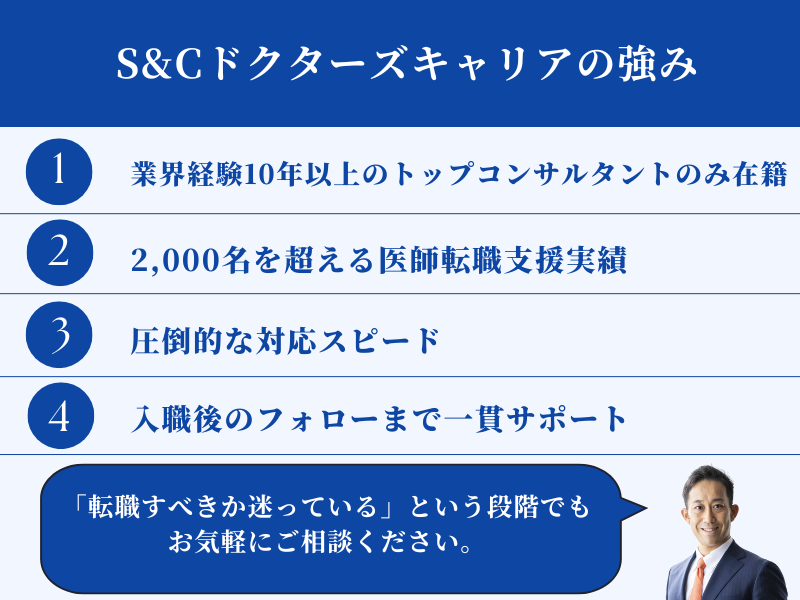 S&Cドクターズキャリアの強み

1 業界経験10年以上のトップコンサルタントのみ在籍

2 2,000名を超える医師転職支援実績

3 圧倒的な対応スピード

4 入職後のフォローまで一貫サポート

「転職すべきか迷っている」という段階でもお気軽にご相談ください。